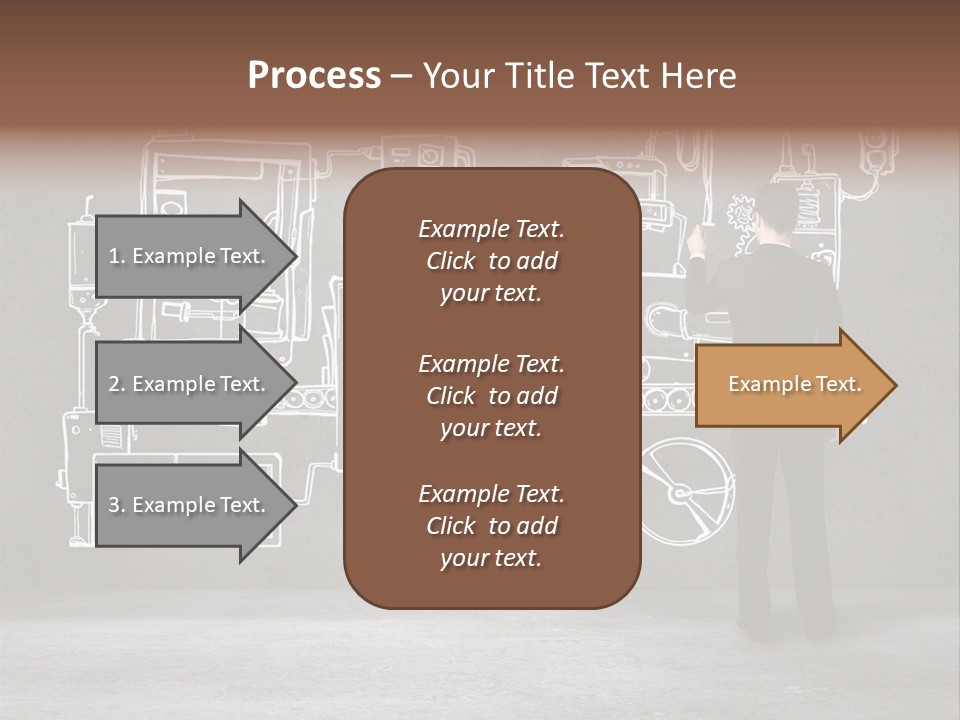 Process – Your Title Text Here

1. Example Text.

2. Example Text.

3. Example Text.

Example Text. Click to add your text.

Example Text. Click to add your text.

Example Text. Click to add your text.

Example Text.